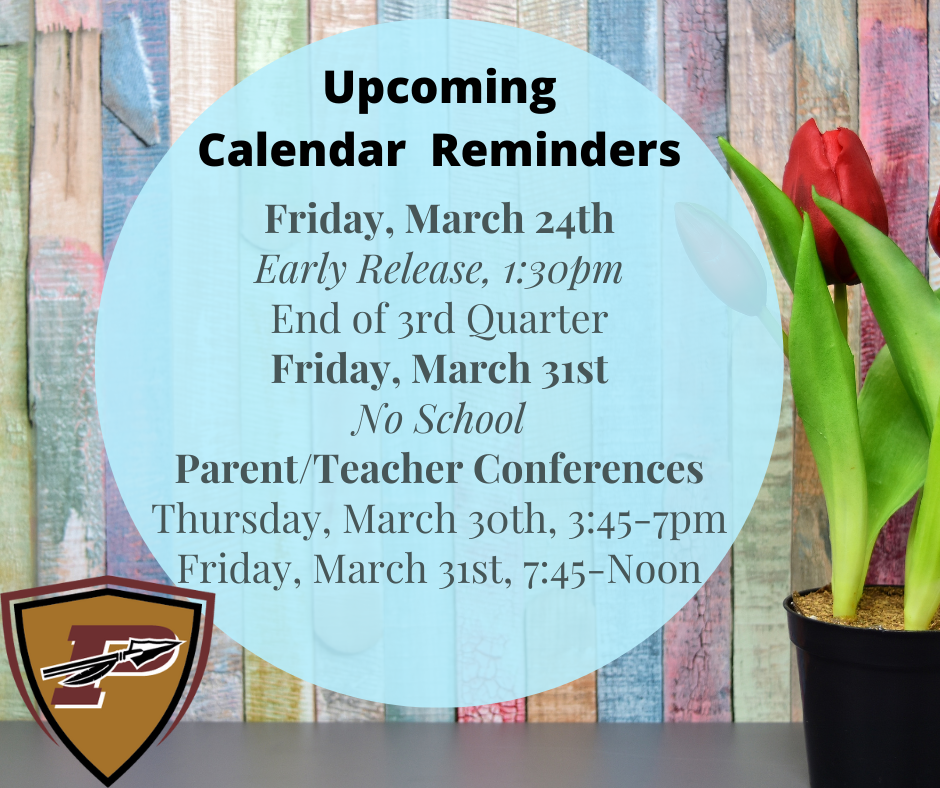 Upcoming
Calendar Reminders

Friday, March 24th
Early Release, 1:30pm
End of 3rd Quarter
Friday, March 31st
No School
Parent/Teacher Conferences
Thursday, March 30th, 3:45-7pm
Friday, March 31st, 7:45-Noon

P